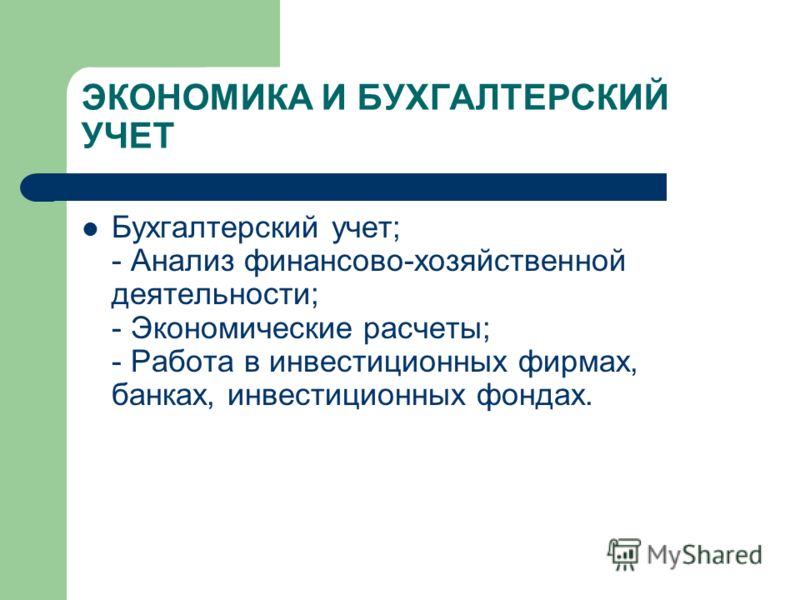 ЭКОНОМИКА И БУХГАЛТЕРСКИЙ УЧЕТ

Бухгалтерский учет;
- Анализ финансово-хозяйственной деятельности;
- Экономические расчеты;
- Работа в инвестиционных фирмах, банках, инвестиционных фондах.

MyShared